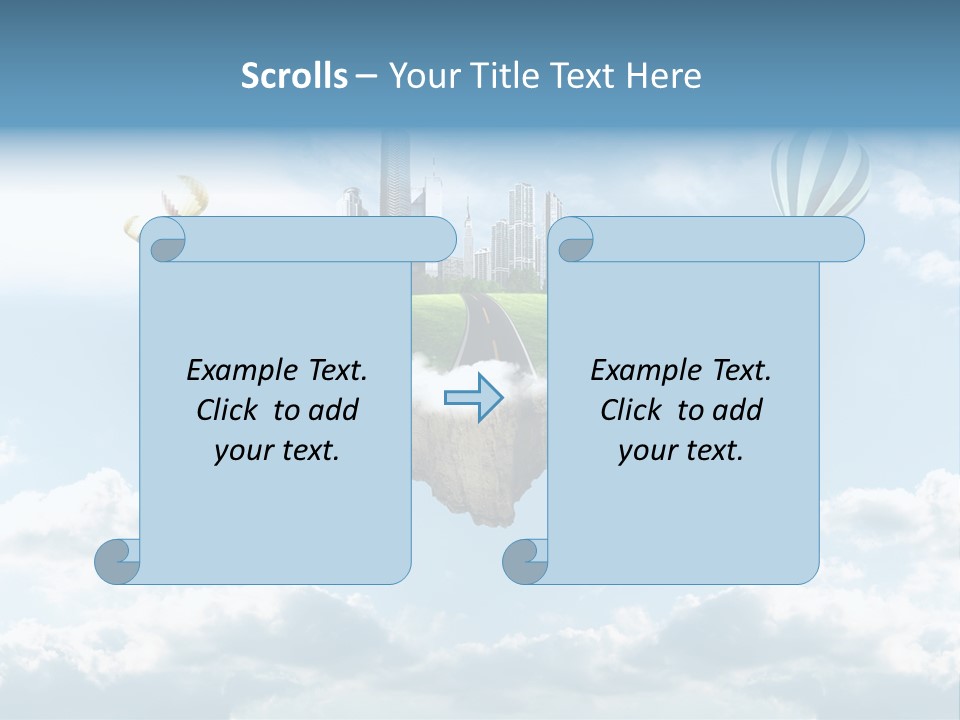 Scrolls – Your Title Text Here

Example Text. Click to add your text.

Example Text. Click to add your text.